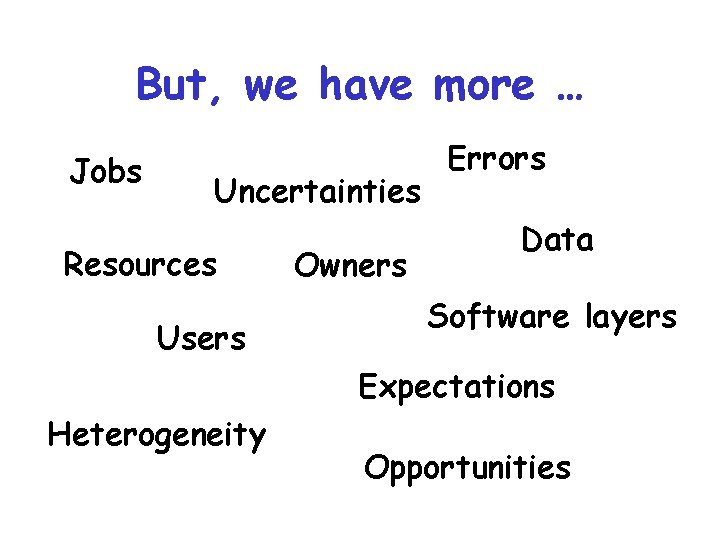 But, we have more …

Jobs

Errors

Uncertainties

Data

Resources

Owners

Software layers

Users

Expectations

Heterogeneity

Opportunities